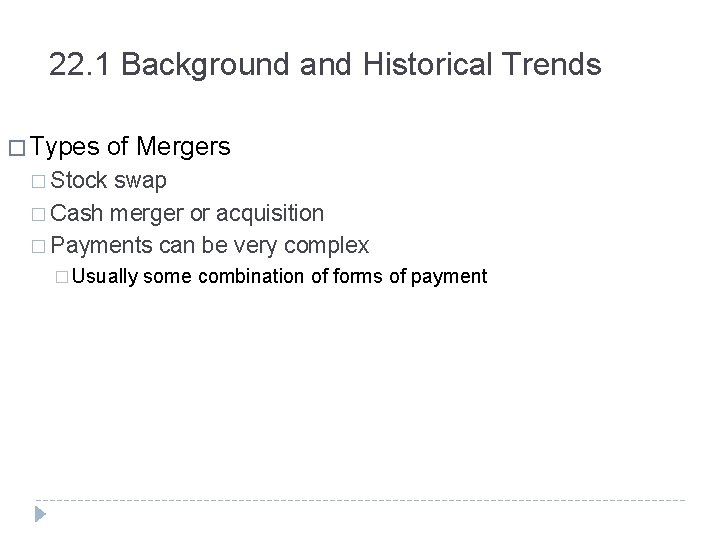 22.1 Background and Historical Trends

□ Types of Mergers
□ Stock swap
□ Cash merger or acquisition
□ Payments can be very complex
□ Usually some combination of forms of payment